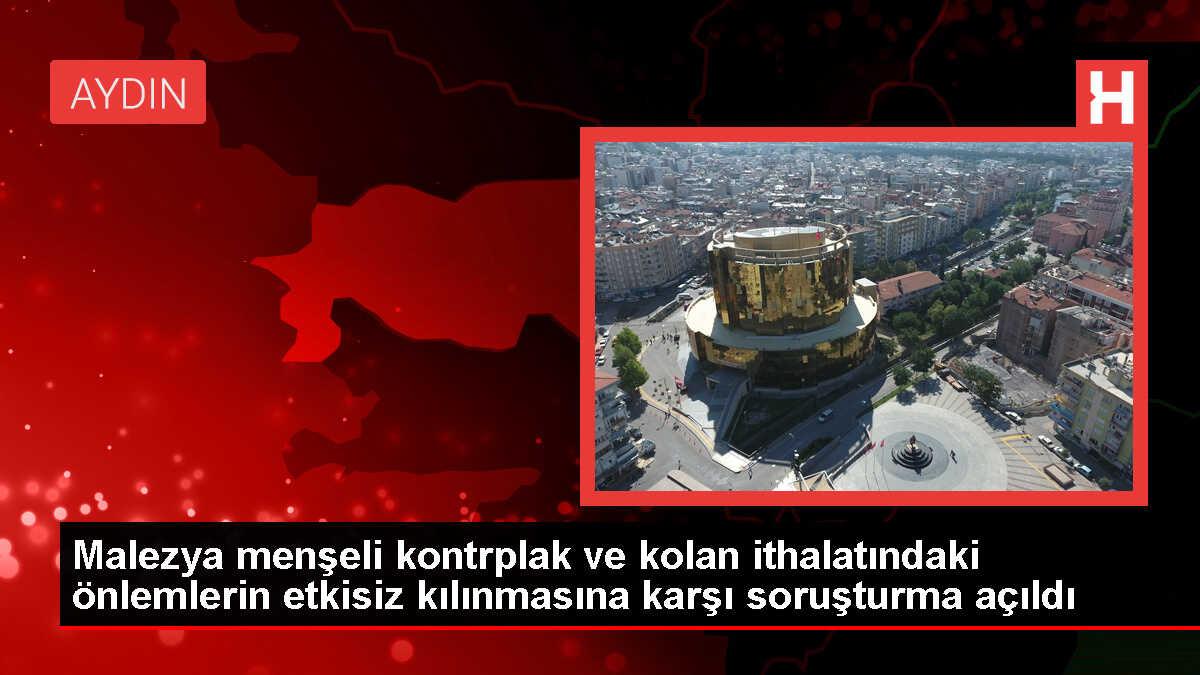 AYDIN

H

Malezya menşeli kontrplak ve kolan ithalatındaki önlemlerin etkisiz kılınmasına karşı soruşturma açıldı